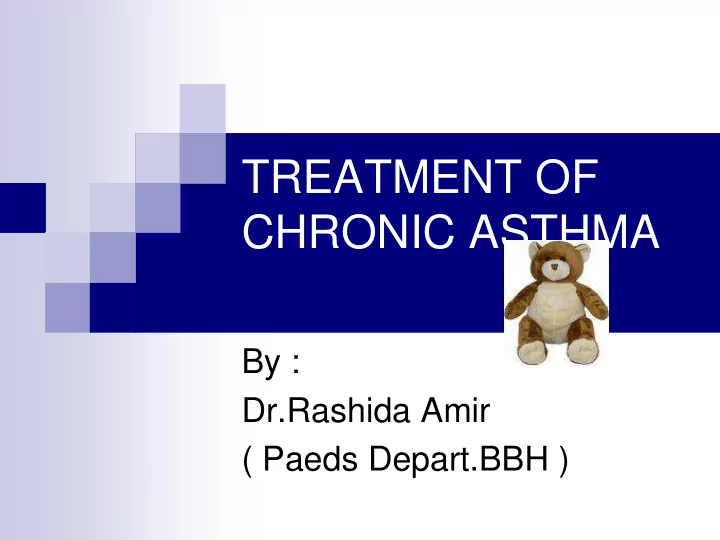 TREATMENT OF CHRONIC ASTHMA

By :
Dr.Rashida Amir
( Paeds Depart.BBH )